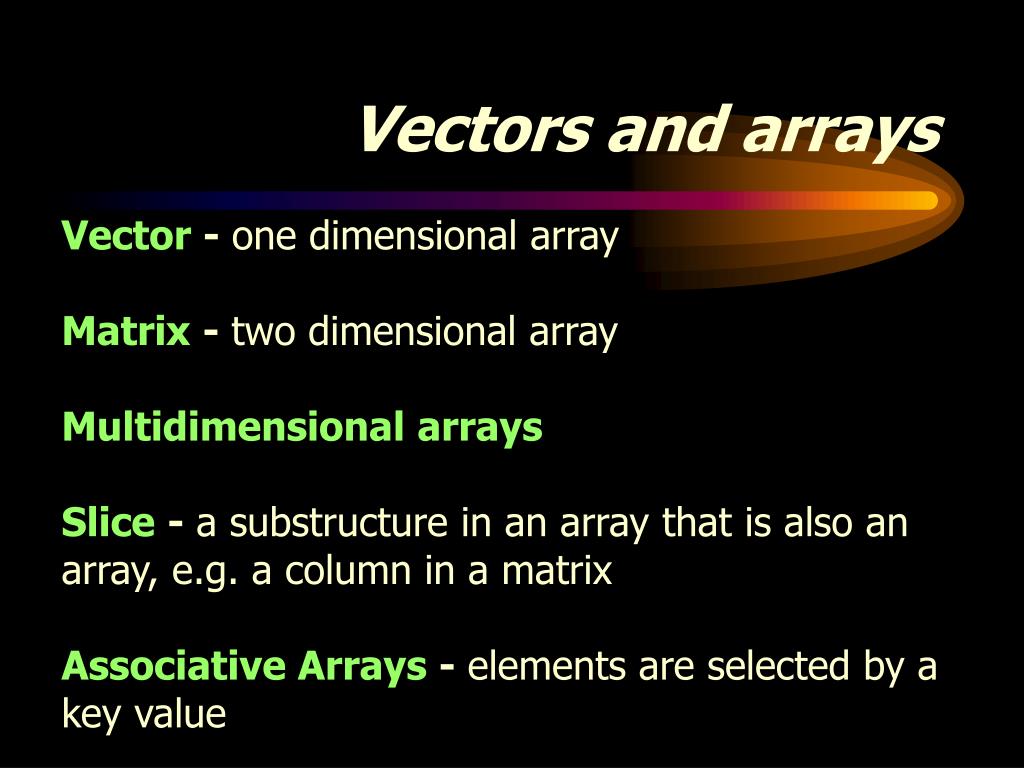 Vectors and arrays

Vector - one dimensional array

Matrix - two dimensional array

Multidimensional arrays

Slice - a substructure in an array that is also an array, e.g. a column in a matrix

Associative Arrays - elements are selected by a key value